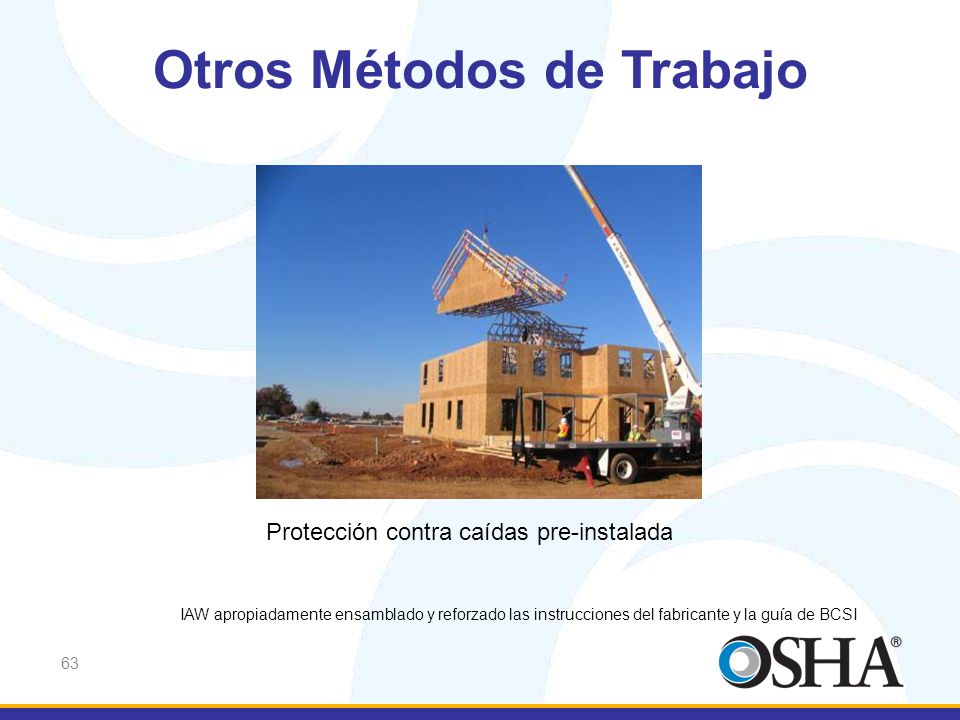 Otros Métodos de Trabajo

Protección contra caídas pre-instalada

IAW apropiadamente ensamblado y reforzado las instrucciones del fabricante y la guía de BCSI

63

OSHA®